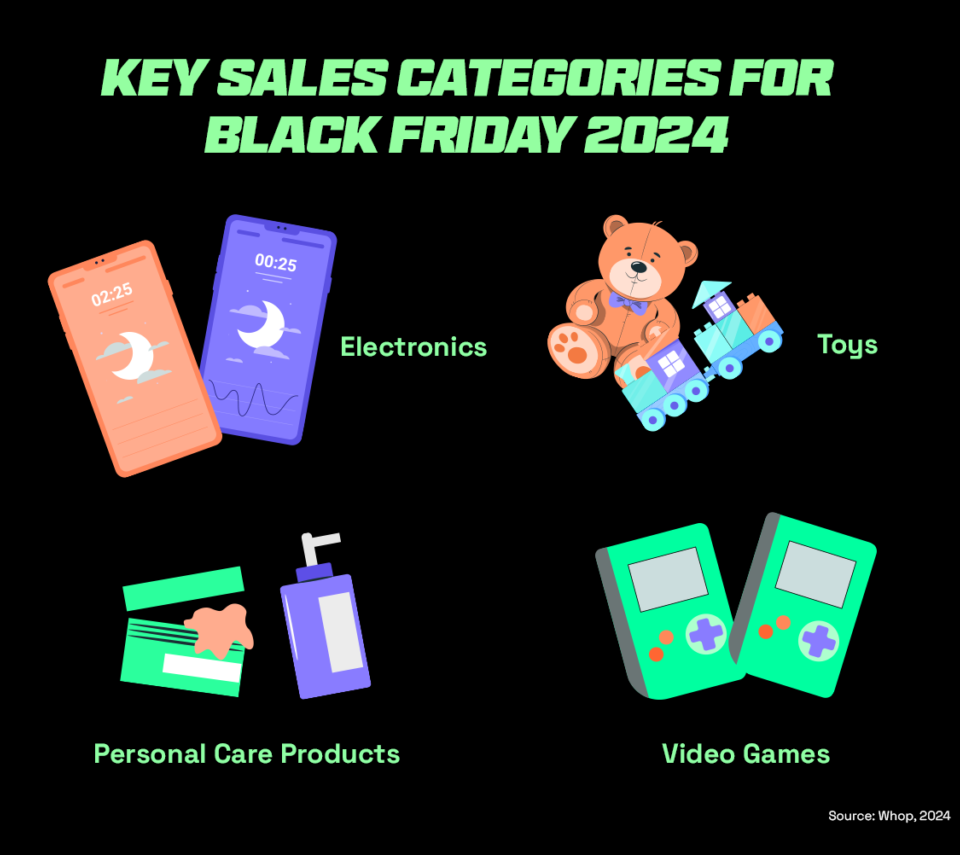 KEY SALES CATEGORIES FOR BLACK FRIDAY 2024

02:25

00:25

Electronics

Toys

Personal Care Products

Video Games

Source: Whop, 2024